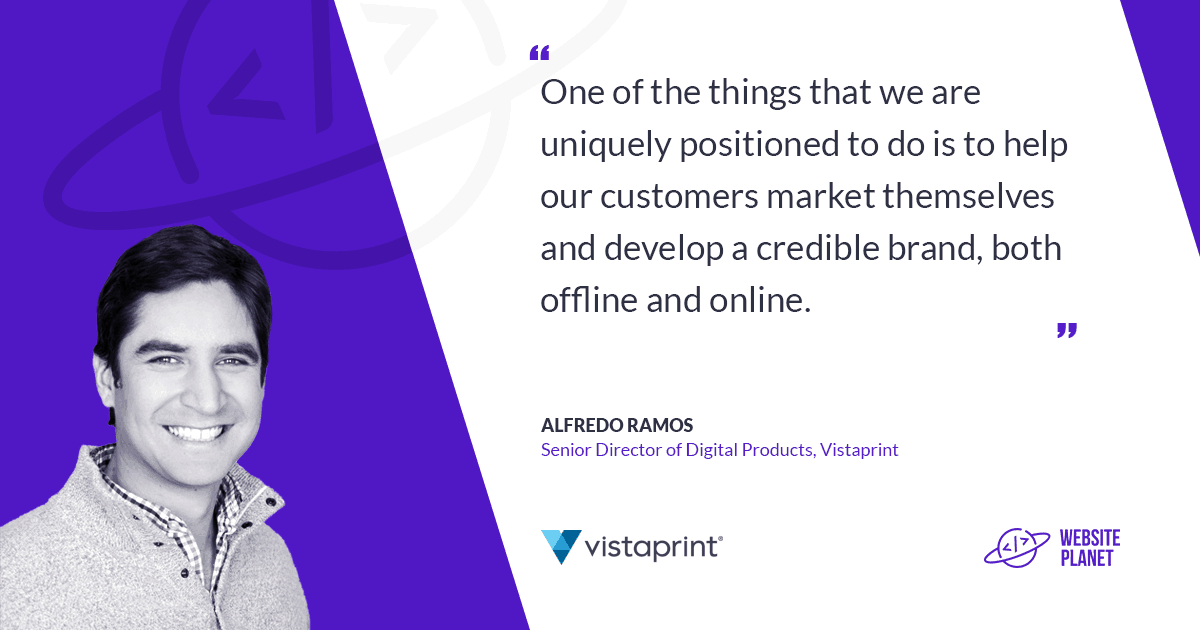 “
One of the things that we are uniquely positioned to do is to help our customers market themselves and develop a credible brand, both offline and online.
”

ALFREDO RAMOS
Senior Director of Digital Products, Vistaprint

vistaprint®

WEBSITE PLANET